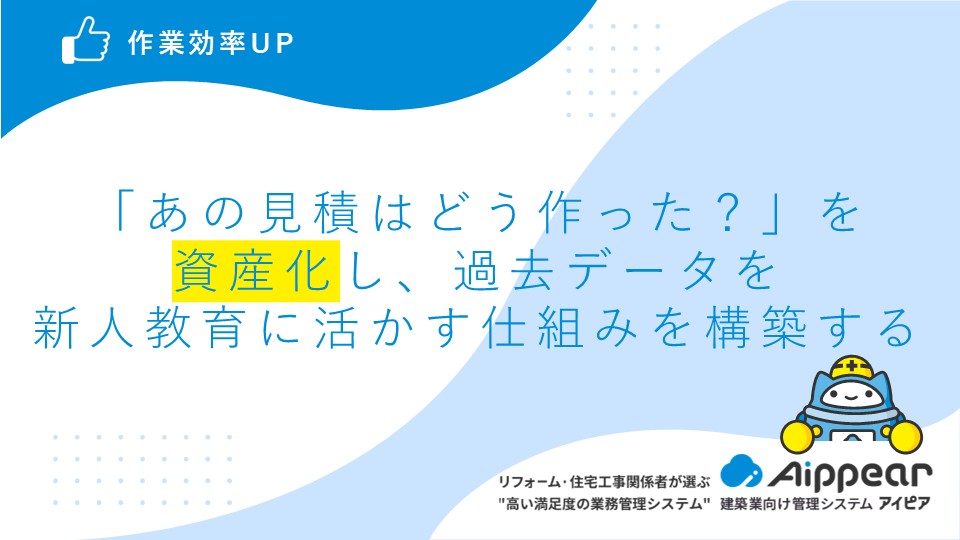 作業効率UP

「あの見積はどう作った？」を資産化し、過去データを新人教育に活かす仕組みを構築する

リフォーム・住宅工事関係者が選ぶ "高い満足度の業務管理システム"

Aippear
建築業向け管理システム アイピア